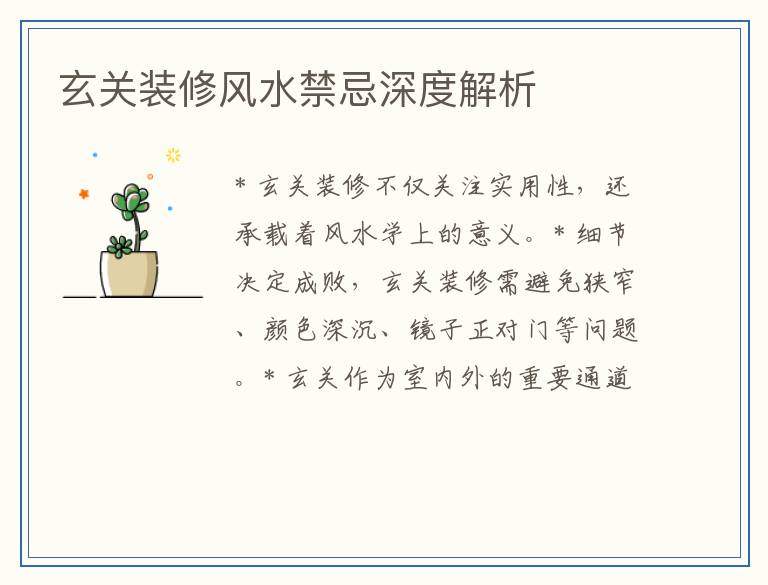 玄关装修风水禁忌深度解析

* 玄关装修不仅关注实用性，还承载着风水学上的意义。* 细节决定成败，玄关装修需避免狭窄、颜色深沉、镜子正对门等问题。* 玄关作为室内外的重要通道